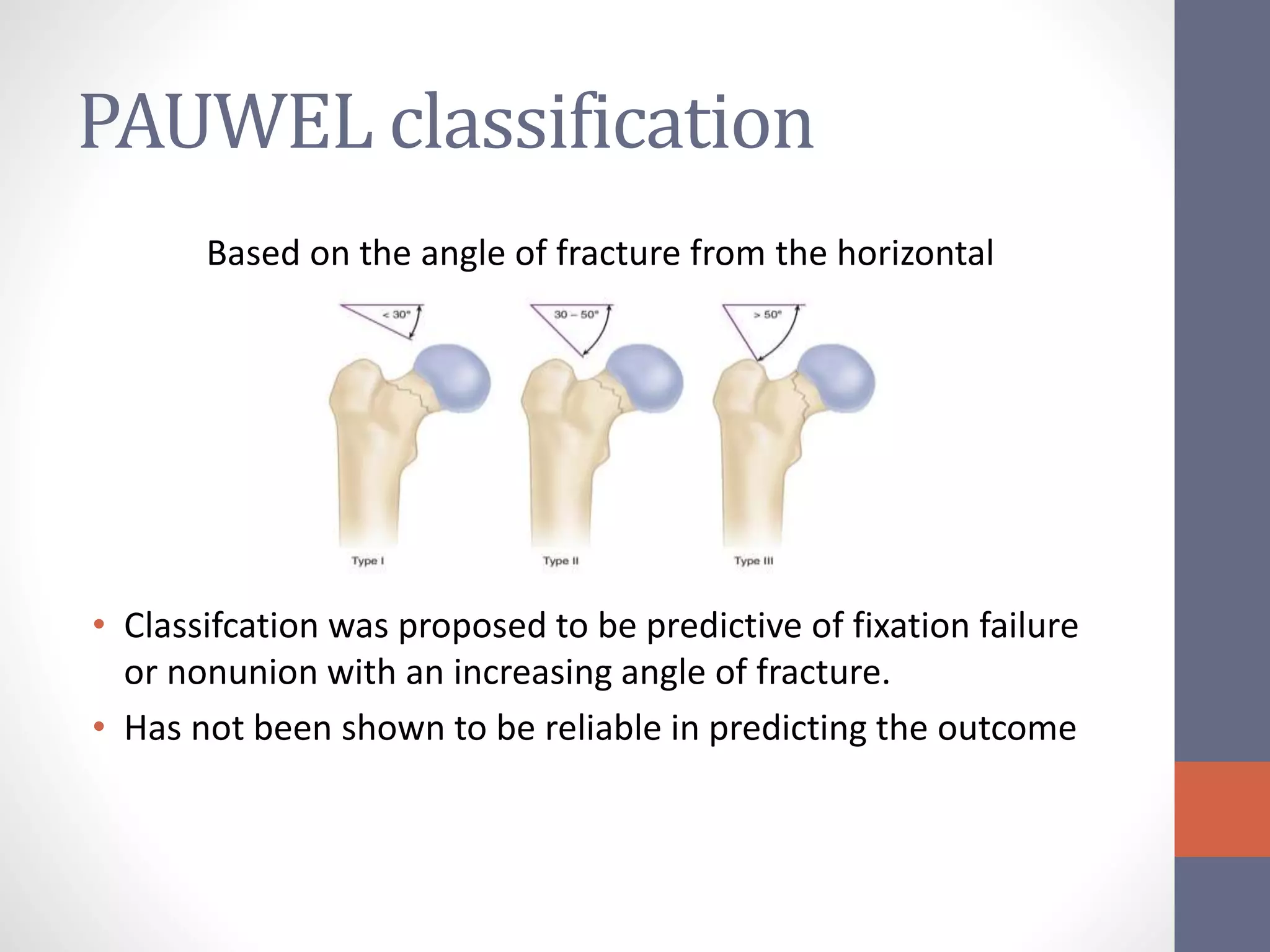 PAUWEL classification

Based on the angle of fracture from the horizontal

< 30°

30 – 50°

> 50°

Type I

Type II

Type III

• Classifcation was proposed to be predictive of fixation failure or nonunion with an increasing angle of fracture.
• Has not been shown to be reliable in predicting the outcome